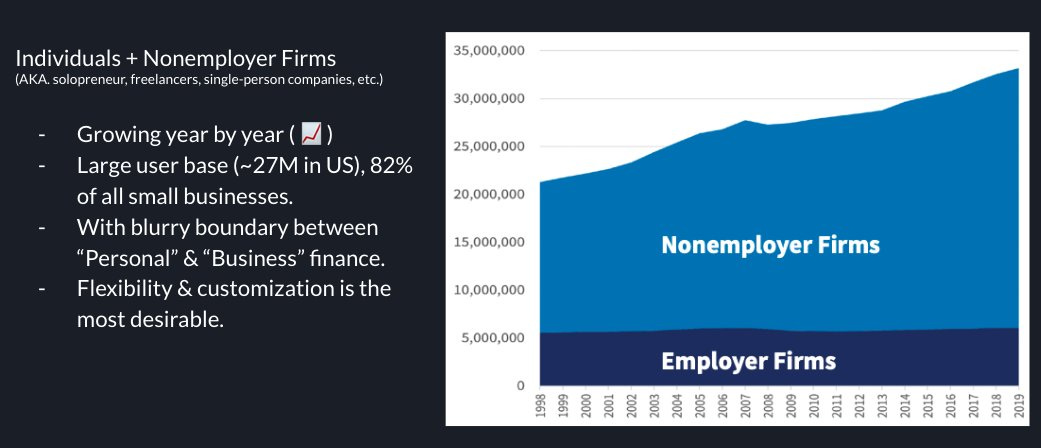 Individuals + Nonemployer Firms
(AKA. solopreneur, freelancers, single-person companies, etc.)

- Growing year by year ( 📈 )
- Large user base (~27M in US), 82% of all small businesses.
- With blurry boundary between “Personal” & “Business” finance.
- Flexibility & customization is the most desirable.

35,000,000
30,000,000
25,000,000
20,000,000
15,000,000
10,000,000
5,000,000
0

Nonemployer Firms
Employer Firms

1998 1999 2000 2001 2002 2003 2004 2005 2006 2007 2008 2009 2010 2011 2012 2013 2014 2015 2016 2017 2018 2019